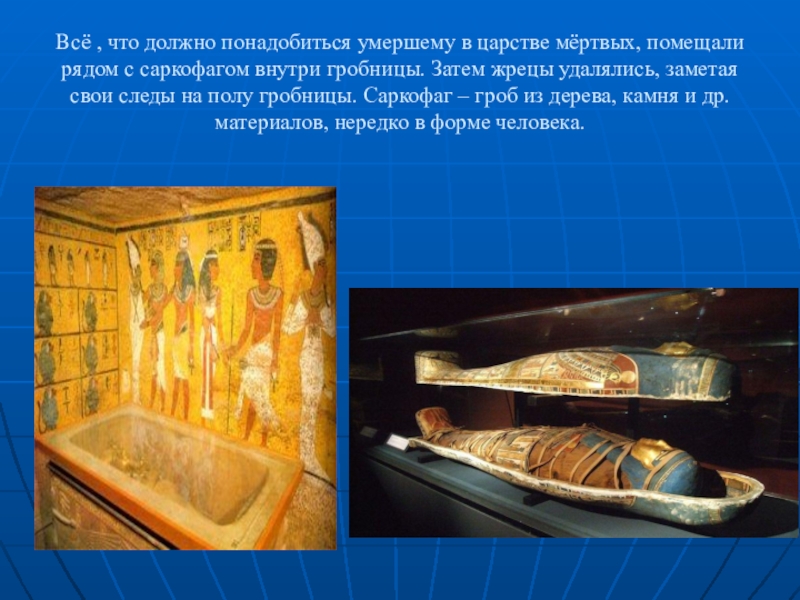 Всё , что должно понадобиться умершему в царстве мёртвых, помещали рядом с саркофагом внутри гробницы. Затем жрецы удалялись, заметая свои следы на полу гробницы. Саркофаг – гроб из дерева, камня и др. материалов, нередко в форме человека.